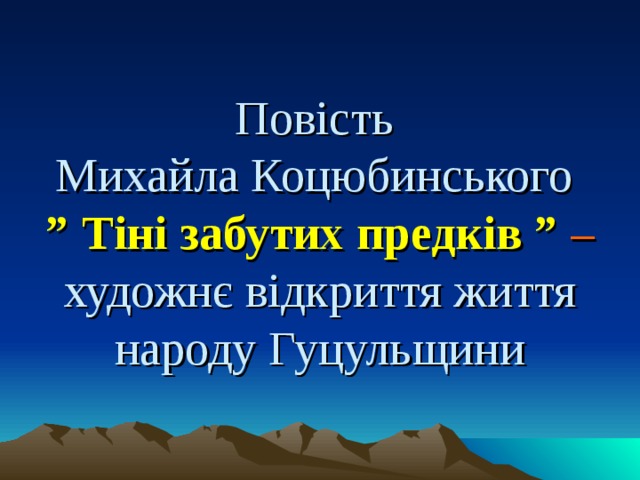 Повість Михайла Коцюбинського ” Тіні забутих предків ” – художнє відкриття життя народу Гуцульщини